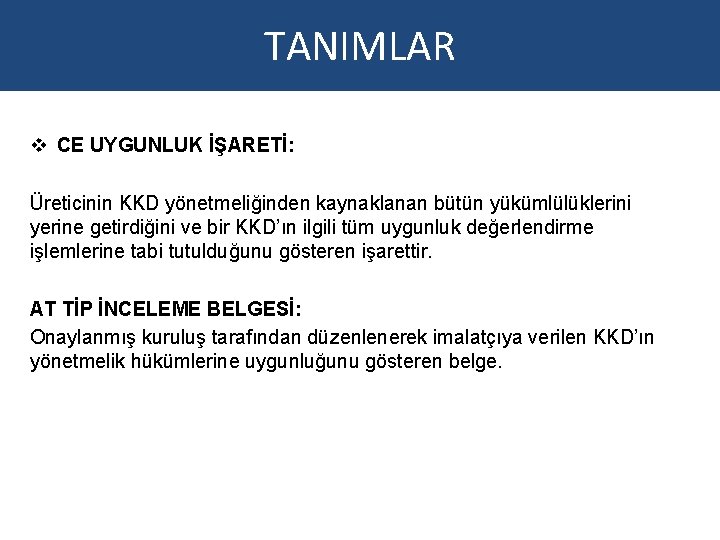 TANIMLAR

❖ CE UYGUNLUK İŞARETİ:

Üreticinin KKD yönetmeliğinden kaynaklanan bütün yükümlülüklerini yerine getirdiğini ve bir KKD'ın ilgili tüm uygunluk değerlendirme işlemlerine tabi tutulduğunu gösteren işarettir.

AT TİP İNCELEME BELGESİ:
Onaylanmış kuruluş tarafından düzenlenerek imalatçıya verilen KKD'ın yönetmelik hükümlerine uygunluğunu gösteren belge.